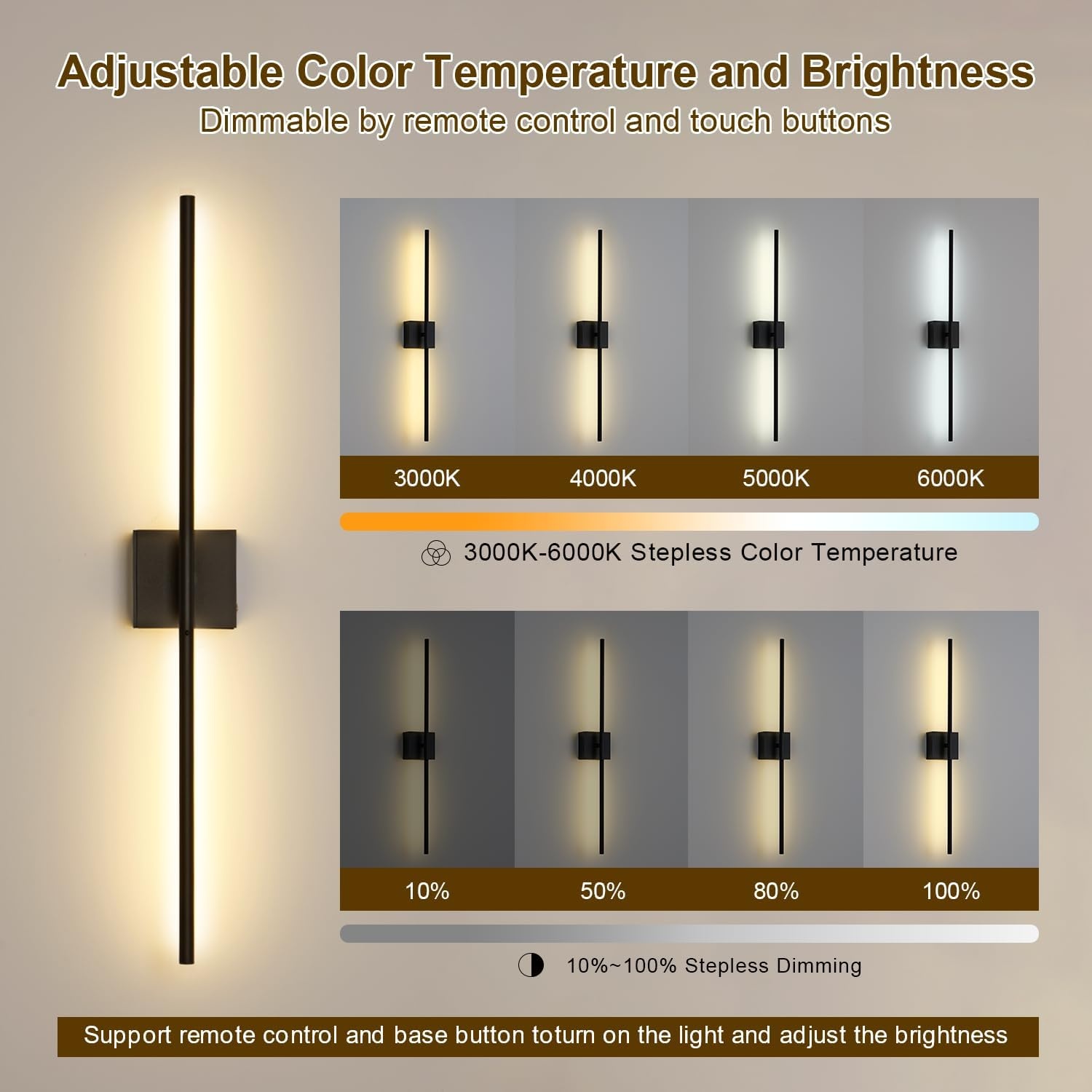 Adjustable Color Temperature and Brightness
Dimmable by remote control and touch buttons

3000K
4000K
5000K
6000K

3000K-6000K Stepless Color Temperature

10%
50%
80%
100%

10%~100% Stepless Dimming

Support remote control and base button toturn on the light and adjust the brightness